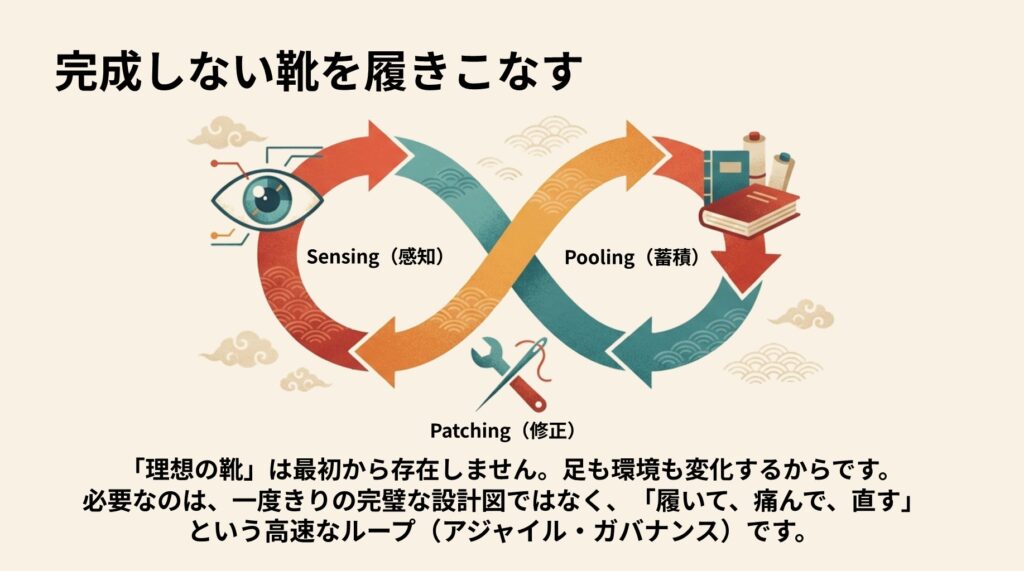 完成しない靴を履きこなす

Sensing（感知）

Pooling（蓄積）

Patching（修正）

「理想の靴」は最初から存在しません。足も環境も変化するからです。必要なのは、一度きりの完璧な設計図ではなく、「履いて、痛んで、直す」という高速なループ（アジャイル・ガバナンス）です。